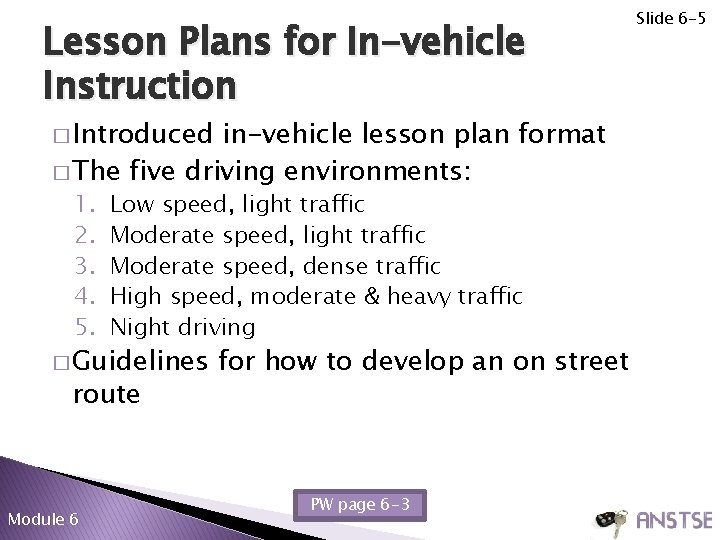 Slide 6-5

Lesson Plans for In-vehicle Instruction

□ Introduced in-vehicle lesson plan format
□ The five driving environments:
1. Low speed, light traffic
2. Moderate speed, light traffic
3. Moderate speed, dense traffic
4. High speed, moderate & heavy traffic
5. Night driving
□ Guidelines for how to develop an on street route

Module 6

PW page 6-3

ANSTSE